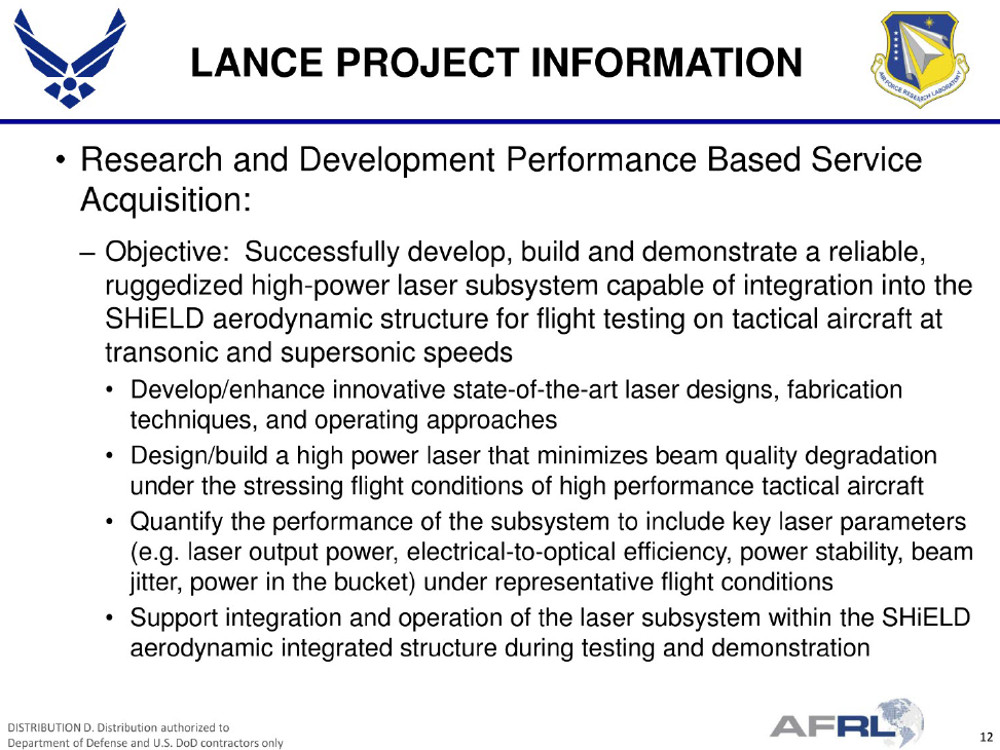 LANCE PROJECT INFORMATION

AIR FORCE RESEARCH LABORATORY

• Research and Development Performance Based Service Acquisition:

– Objective: Successfully develop, build and demonstrate a reliable, ruggedized high-power laser subsystem capable of integration into the SHiELD aerodynamic structure for flight testing on tactical aircraft at transonic and supersonic speeds

• Develop/enhance innovative state-of-the-art laser designs, fabrication techniques, and operating approaches

• Design/build a high power laser that minimizes beam quality degradation under the stressing flight conditions of high performance tactical aircraft

• Quantify the performance of the subsystem to include key laser parameters (e.g. laser output power, electrical-to-optical efficiency, power stability, beam jitter, power in the bucket) under representative flight conditions

• Support integration and operation of the laser subsystem within the SHiELD aerodynamic integrated structure during testing and demonstration

DISTRIBUTION D. Distribution authorized to Department of Defense and U.S. DoD contractors only

AFRL

12